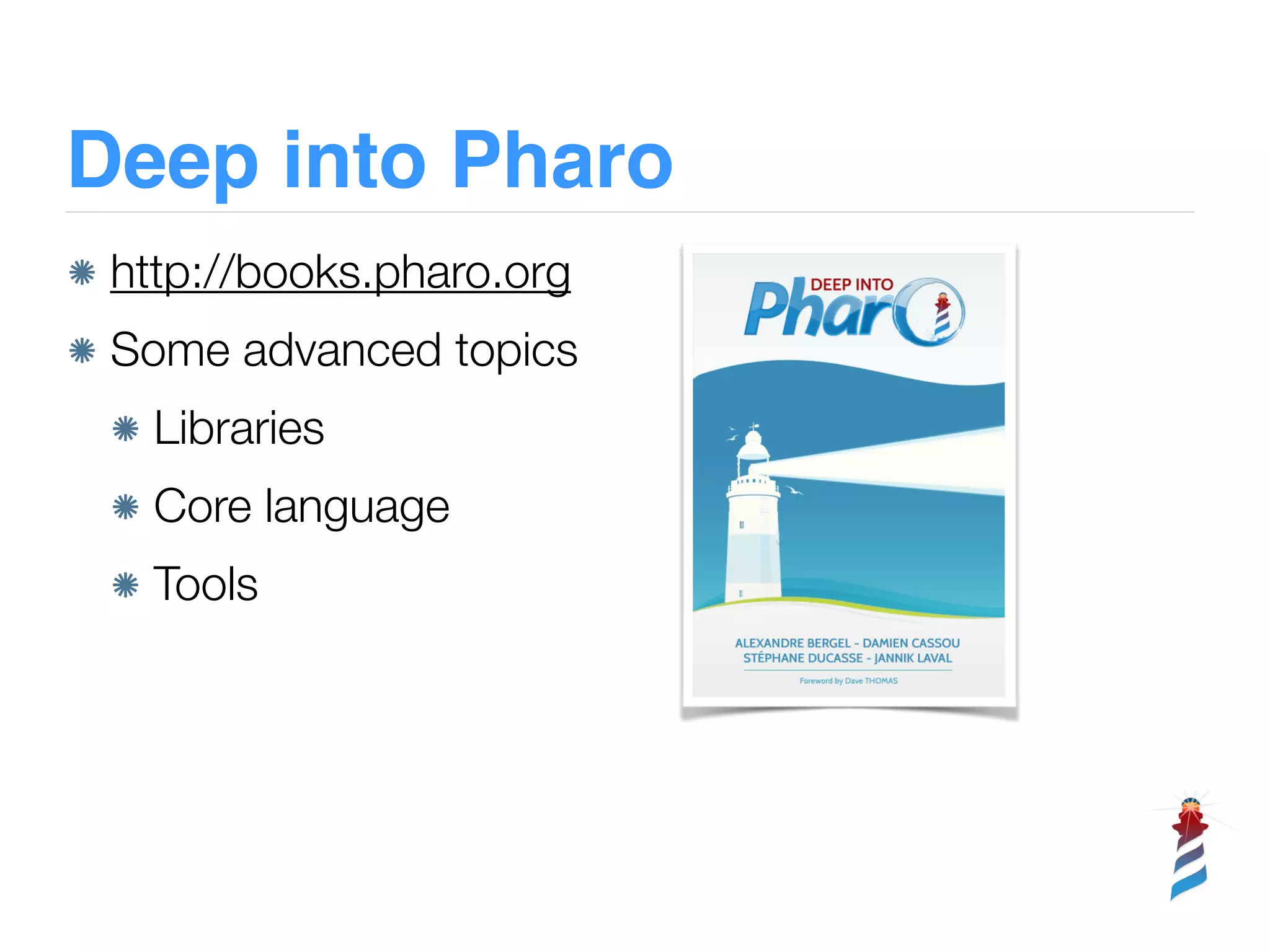 Deep into Pharo

http://books.pharo.org

Some advanced topics

Libraries

Core language

Tools

DEEP INTO
Pharo

ALEXANDRE BERGEL - DAMIEN CASSOU
STÉPHANE DUCASSE - JANNIK LAVAL

Foreword by Dave THOMAS